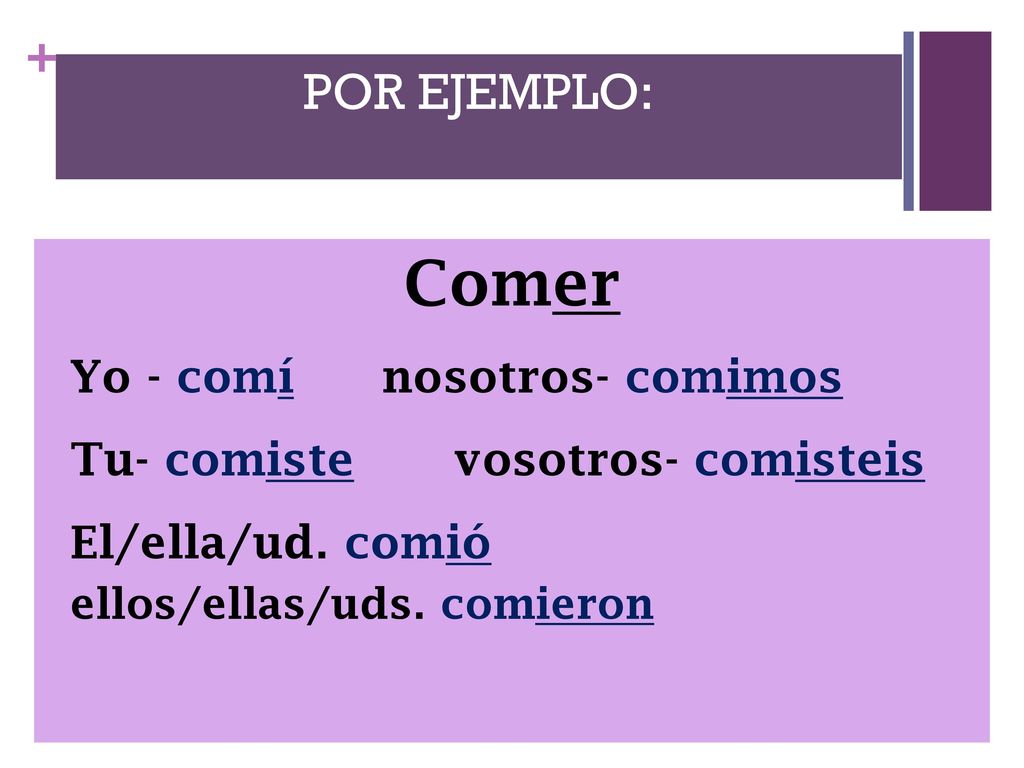 +

POR EJEMPLO:

Comer

Yo - comí nosotros- comimos

Tu- comiste vosotros- comisteis

El/ella/ud. comió
ellos/ellas/uds. comieron